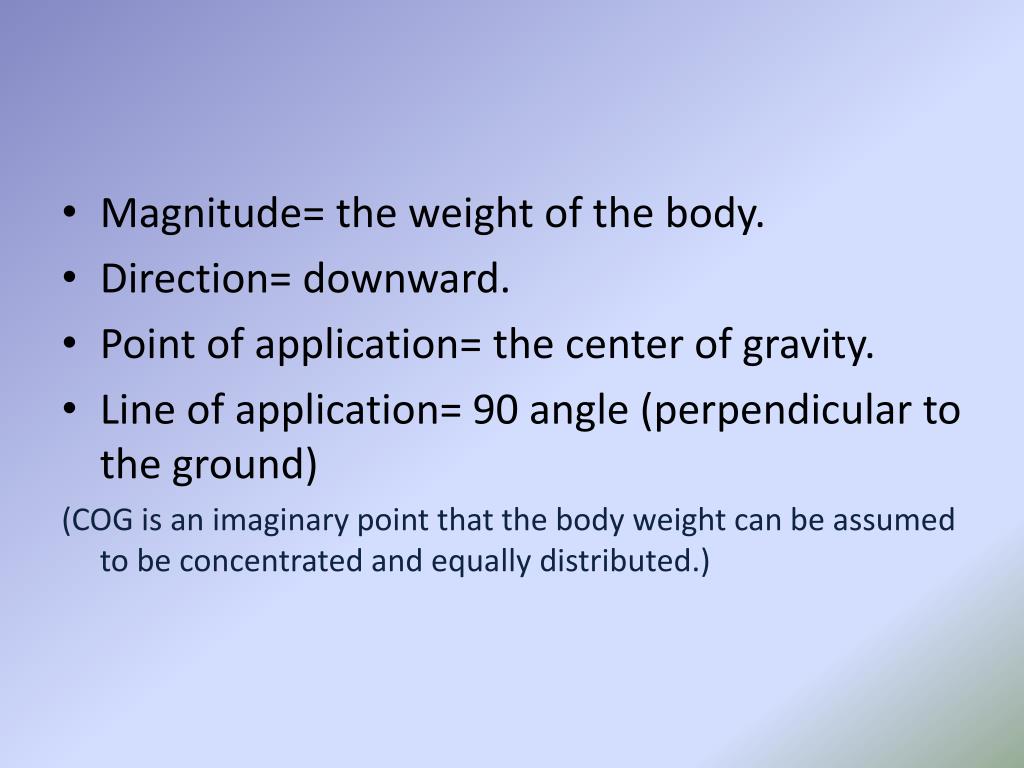 • Magnitude= the weight of the body.
• Direction= downward.
• Point of application= the center of gravity.
• Line of application= 90 angle (perpendicular to the ground)

(COG is an imaginary point that the body weight can be assumed to be concentrated and equally distributed.)